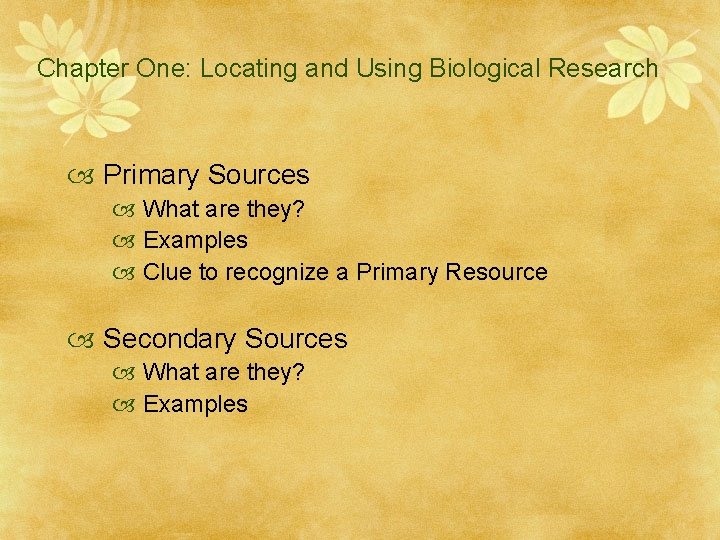 Chapter One: Locating and Using Biological Research

Primary Sources
What are they?
Examples
Clue to recognize a Primary Resource

Secondary Sources
What are they?
Examples